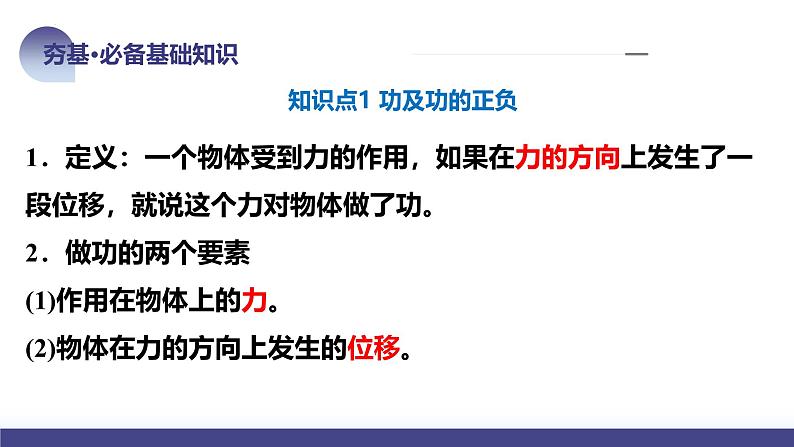 夯基·必备基础知识

知识点1 功及功的正负

1．定义：一个物体受到力的作用，如果在力的方向上发生了一段位移，就说这个力对物体做了功。

2．做功的两个要素

(1)作用在物体上的力。

(2)物体在力的方向上发生的位移。